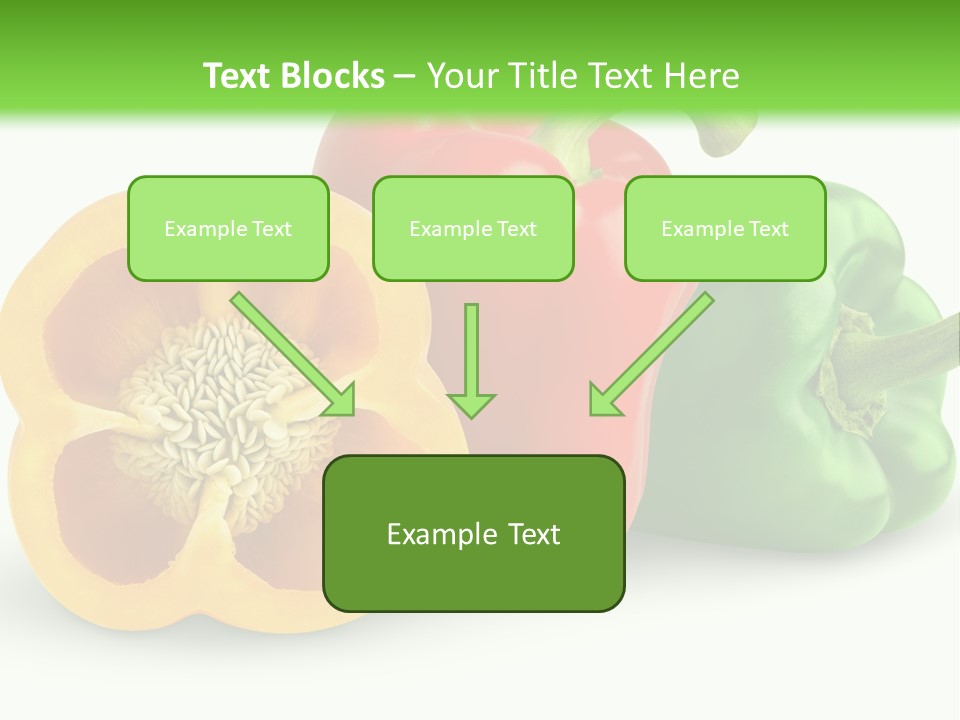 Text Blocks – Your Title Text Here

Example Text

Example Text

Example Text

Example Text